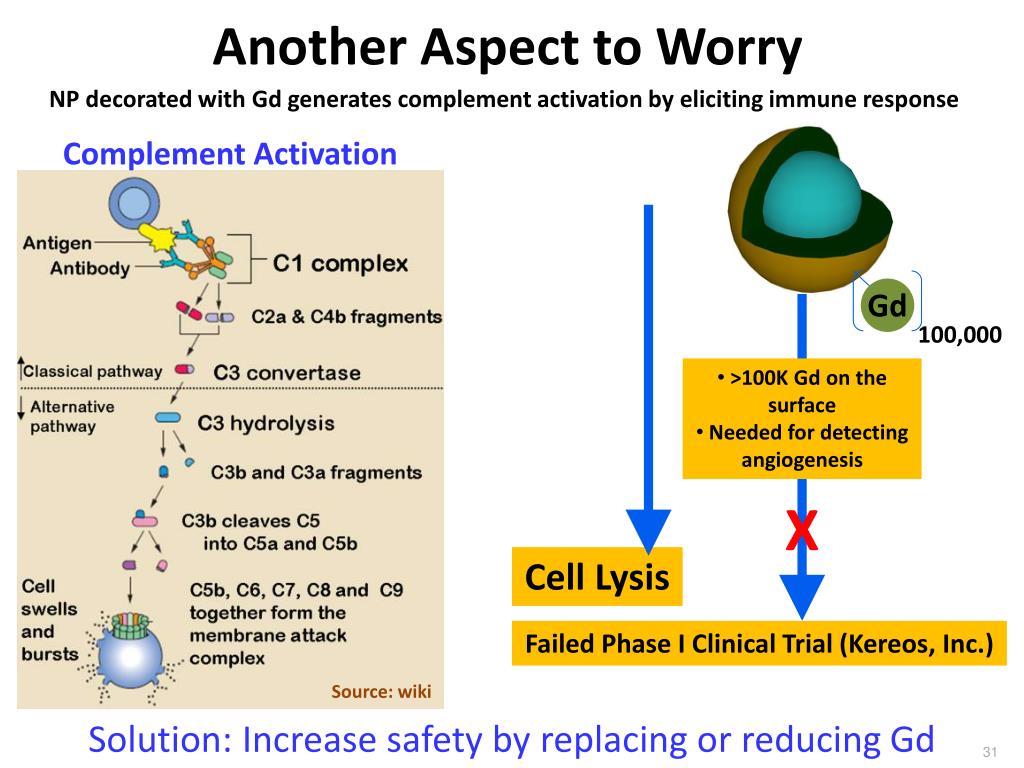 Another Aspect to Worry

NP decorated with Gd generates complement activation by eliciting immune response

Complement Activation

Antigen
Antibody
C1 complex
C2a & C4b fragments
Classical pathway
C3 convertase
Alternative pathway
C3 hydrolysis
C3b and C3a fragments
C3b cleaves C5 into C5a and C5b
Cell swells and bursts
C5b, C6, C7, C8 and C9 together form the membrane attack complex
Source: wiki

Gd
100,000

• >100K Gd on the surface
• Needed for detecting angiogenesis

X

Cell Lysis

Failed Phase I Clinical Trial (Kereos, Inc.)

Solution: Increase safety by replacing or reducing Gd

31